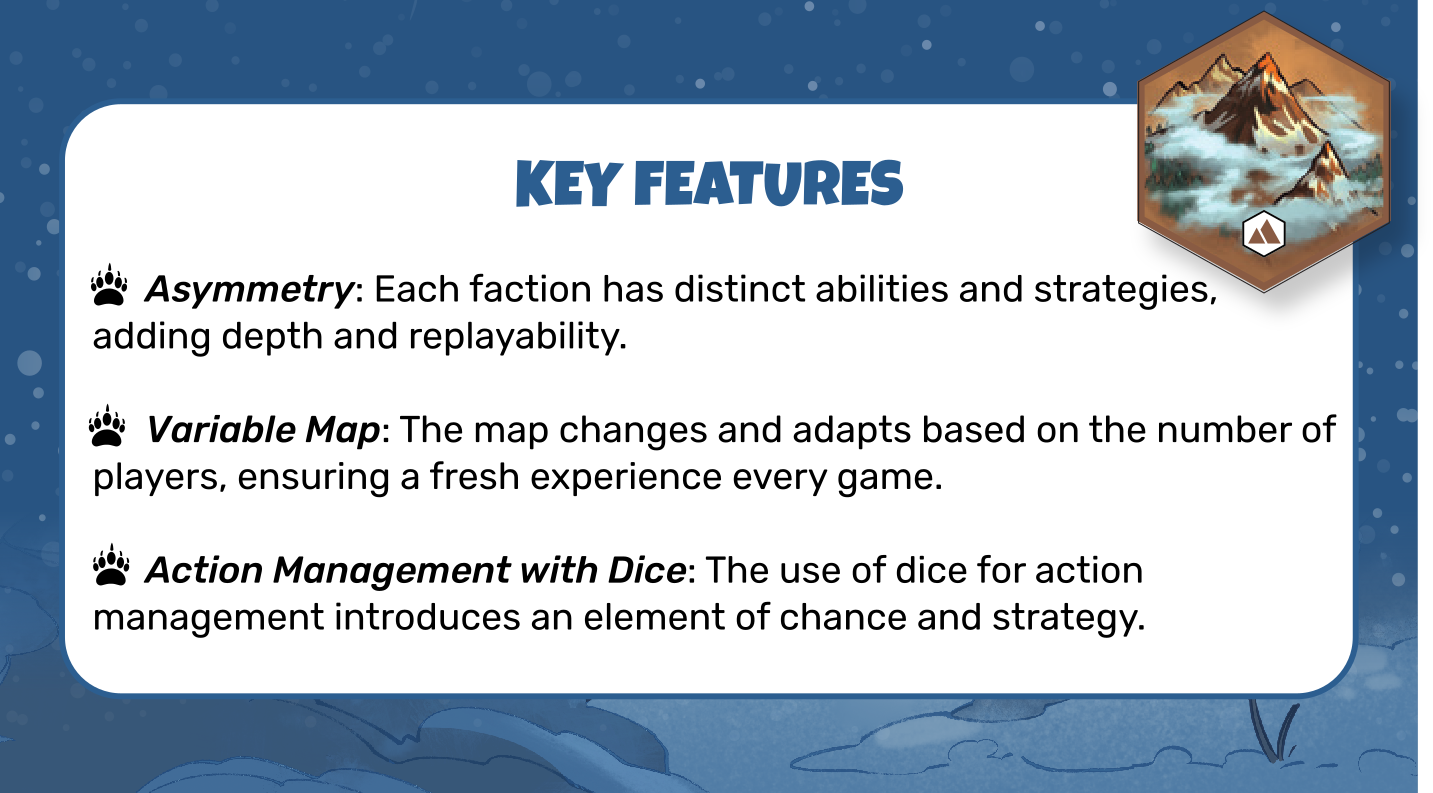 KEY FEATURES

Asymmetry: Each faction has distinct abilities and strategies, adding depth and replayability.

Variable Map: The map changes and adapts based on the number of players, ensuring a fresh experience every game.

Action Management with Dice: The use of dice for action management introduces an element of chance and strategy.